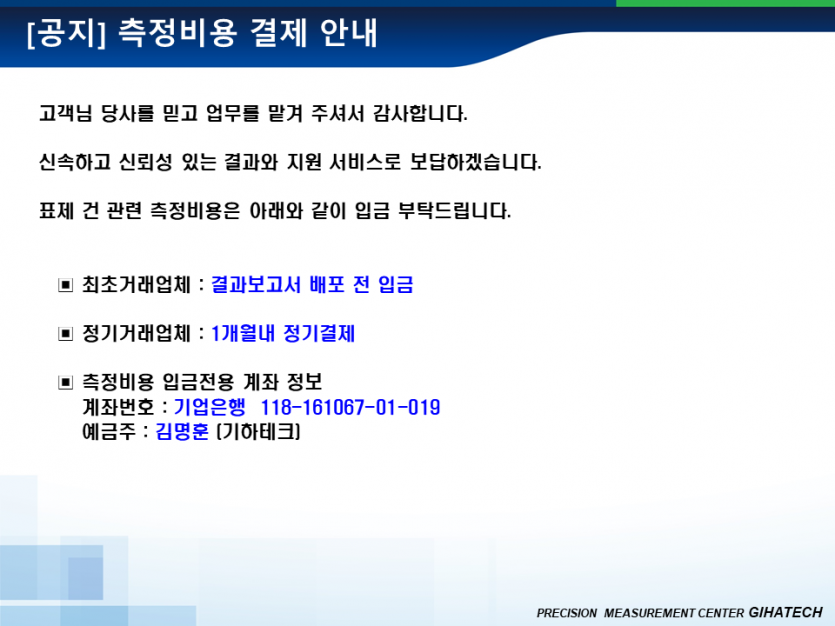 [공지] 측정비용 결제 안내

고객님 당사를 믿고 업무를 맡겨 주셔서 감사합니다.

신속하고 신뢰성 있는 결과와 지원 서비스로 보답하겠습니다.

표제 건 관련 측정비용은 아래와 같이 입금 부탁드립니다.

▣ 최초거래업체 : 결과보고서 배포 전 입금

▣ 정기거래업체 : 1개월내 정기결제

▣ 측정비용 입금전용 계좌 정보
계좌번호 : 기업은행 118-161067-01-019
예금주 : 김명훈 (기하테크)

PRECISION MEASUREMENT CENTER GIHATECH